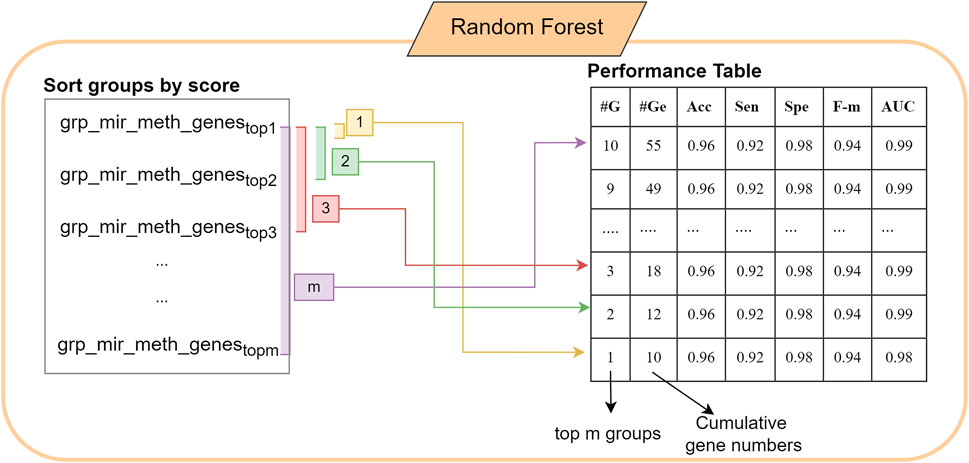 Random Forest

Sort groups by score

grp_mir_meth_genes$_{top1}$

grp_mir_meth_genes$_{top2}$

grp_mir_meth_genes$_{top3}$

...

...

grp_mir_meth_genes$_{topm}$

1

2

3

m

Performance Table

| #G | #Ge | Acc | Sen | Spe | F-m | AUC |
|---|---|---|---|---|---|---|
| 10 | 55 | 0.96 | 0.92 | 0.98 | 0.94 | 0.99 |
| 9 | 49 | 0.96 | 0.92 | 0.98 | 0.94 | 0.99 |
| .... | .... | ... | .... | ... | ... | ... |
| 3 | 18 | 0.96 | 0.92 | 0.98 | 0.94 | 0.99 |
| 2 | 12 | 0.96 | 0.92 | 0.98 | 0.94 | 0.99 |
| 1 | 10 | 0.96 | 0.92 | 0.98 | 0.94 | 0.98 |

top m groups

Cumulative gene numbers